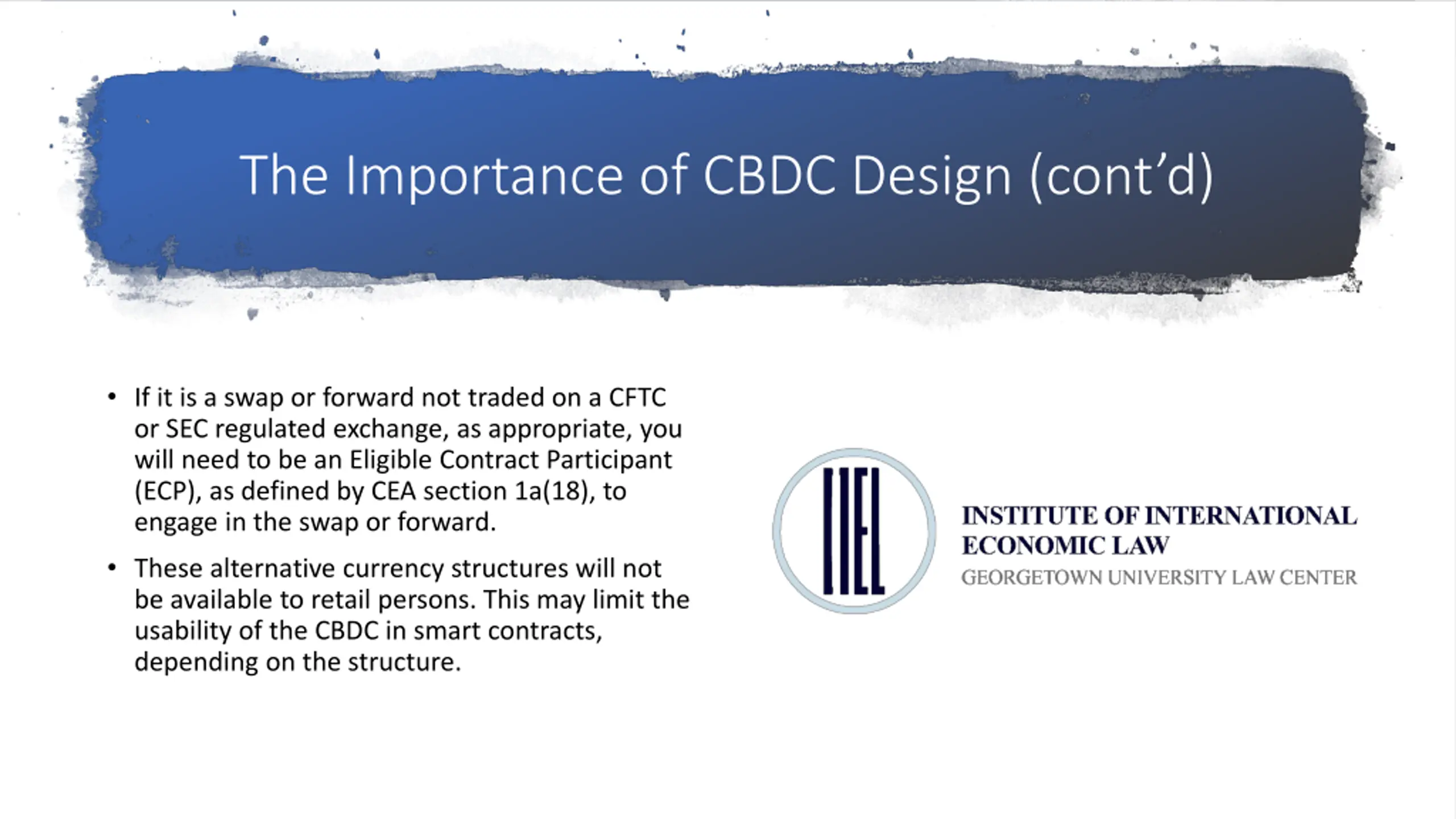 The Importance of CBDC Design (cont'd)

• If it is a swap or forward not traded on a CFTC or SEC regulated exchange, as appropriate, you will need to be an Eligible Contract Participant (ECP), as defined by CEA section 1a(18), to engage in the swap or forward.

• These alternative currency structures will not be available to retail persons. This may limit the usability of the CBDC in smart contracts, depending on the structure.

IIEL

INSTITUTE OF INTERNATIONAL ECONOMIC LAW
GEORGETOWN UNIVERSITY LAW CENTER